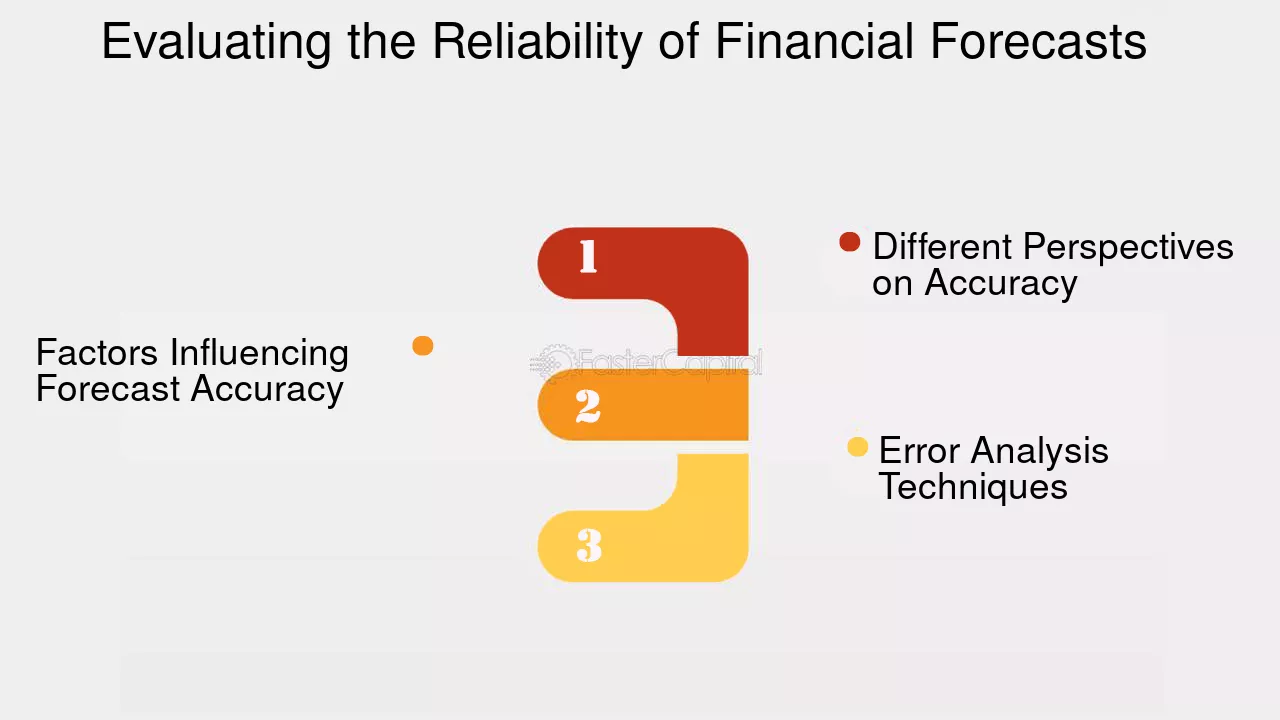 Evaluating the Reliability of Financial Forecasts

1

Different Perspectives on Accuracy

Factors Influencing Forecast Accuracy

FasterCapital

2

Error Analysis Techniques

3